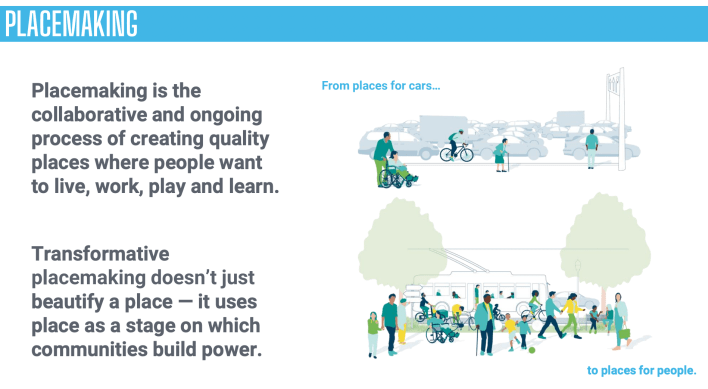 PLACEMAKING

Placemaking is the collaborative and ongoing process of creating quality places where people want to live, work, play and learn.

Transformative placemaking doesn't just beautify a place — it uses place as a stage on which communities build power.

From places for cars…

to places for people.